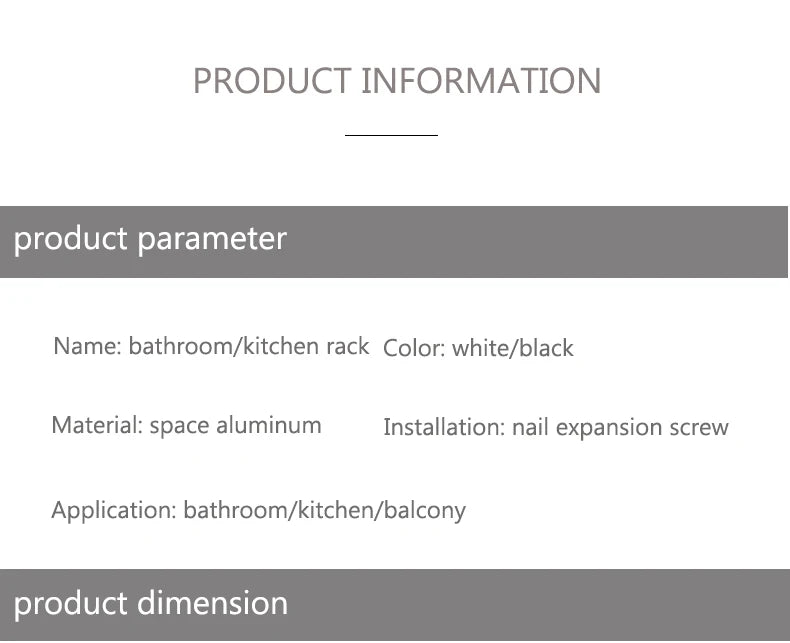 PRODUCT INFORMATION

product parameter

Name: bathroom/kitchen rack
Color: white/black

Material: space aluminum
Installation: nail expansion screw

Application: bathroom/kitchen/balcony

product dimension